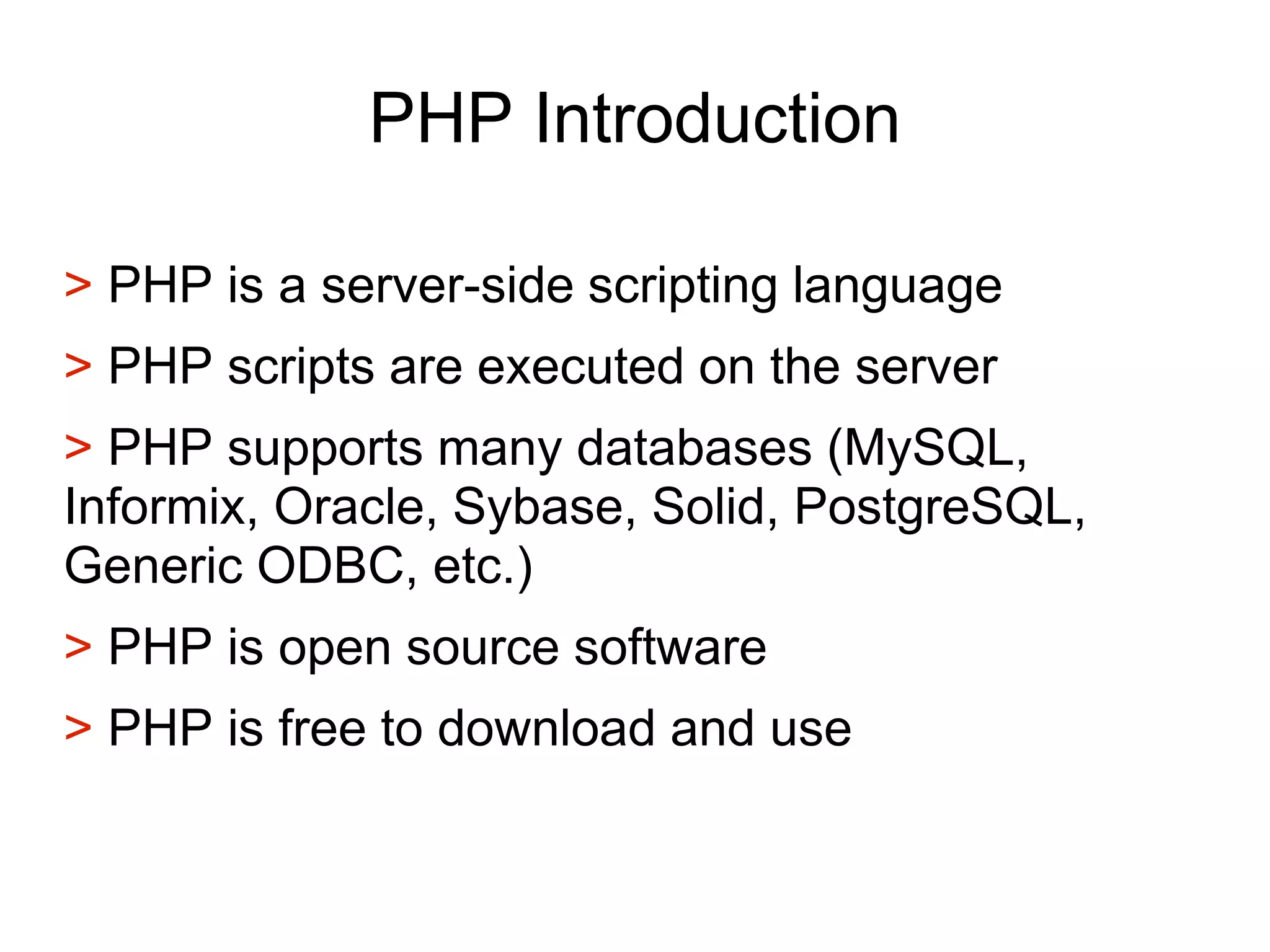 PHP Introduction

> PHP is a server-side scripting language

> PHP scripts are executed on the server

> PHP supports many databases (MySQL, Informix, Oracle, Sybase, Solid, PostgreSQL, Generic ODBC, etc.)

> PHP is open source software

> PHP is free to download and use